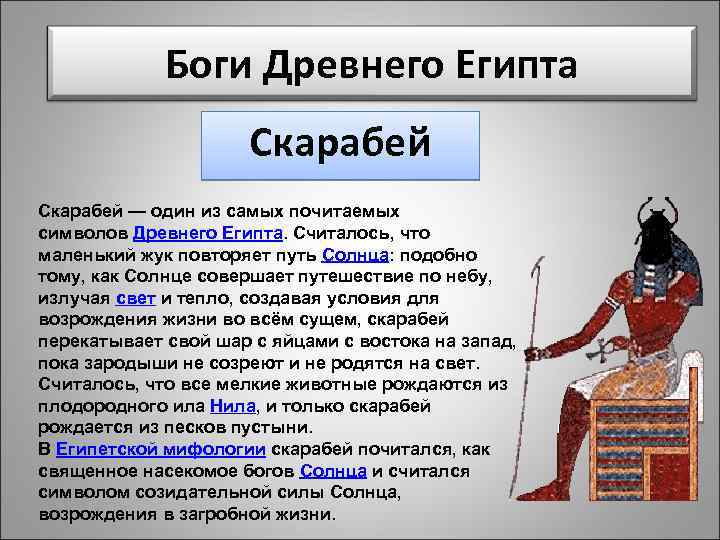 Боги Древнего Египта

Скарабей

Скарабей — один из самых почитаемых символов Древнего Египта. Считалось, что маленький жук повторяет путь Солнца: подобно тому, как Солнце совершает путешествие по небу, излучая свет и тепло, создавая условия для возрождения жизни во всём сущем, скарабей перекатывает свой шар с яйцами с востока на запад, пока зародыши не созреют и не родятся на свет. Считалось, что все мелкие животные рождаются из плодородного ила Нила, и только скарабей рождается из песков пустыни.
В Египетской мифологии скарабей почитался, как священное насекомое богов Солнца и считался символом созидательной силы Солнца, возрождения в загробной жизни.